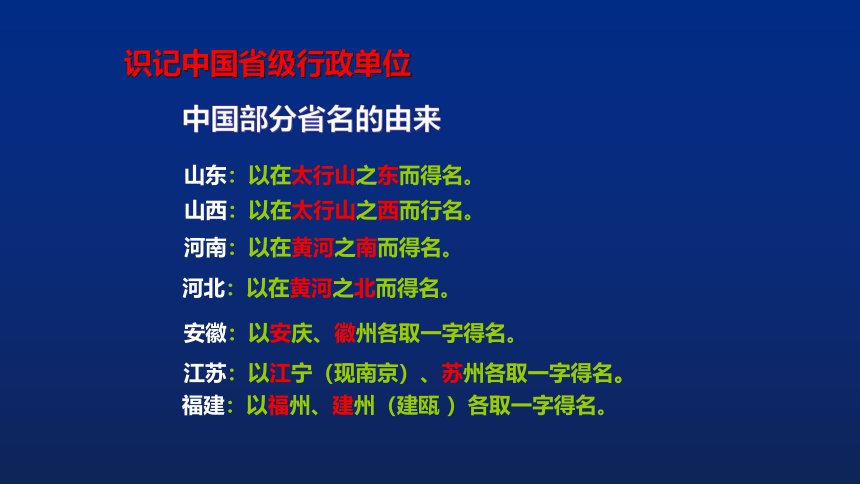 识记中国省级行政单位

中国部分省名的由来

山东：以在太行山之东而得名。

山西：以在太行山之西而行名。

河南：以在黄河之南而得名。

河北：以在黄河之北而得名。

安徽：以安庆、徽州各取一字得名。

江苏：以江宁（现南京）、苏州各取一字得名。

福建：以福州、建州（建瓯 ）各取一字得名。